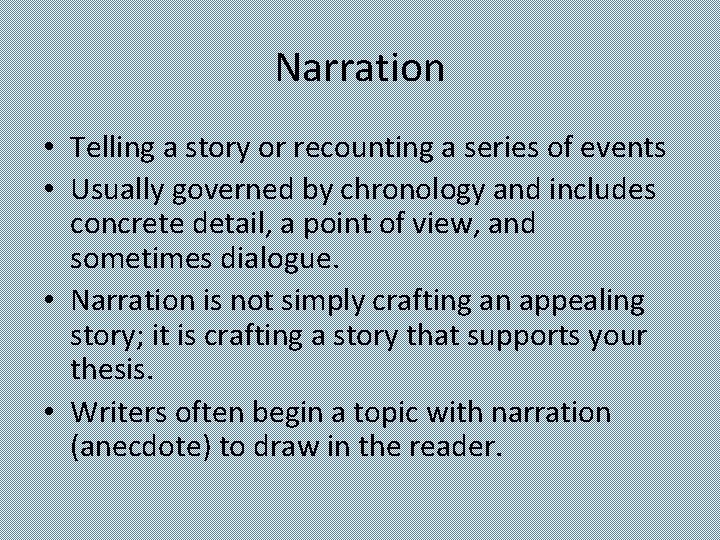 Narration

• Telling a story or recounting a series of events
• Usually governed by chronology and includes concrete detail, a point of view, and sometimes dialogue.
• Narration is not simply crafting an appealing story; it is crafting a story that supports your thesis.
• Writers often begin a topic with narration (anecdote) to draw in the reader.